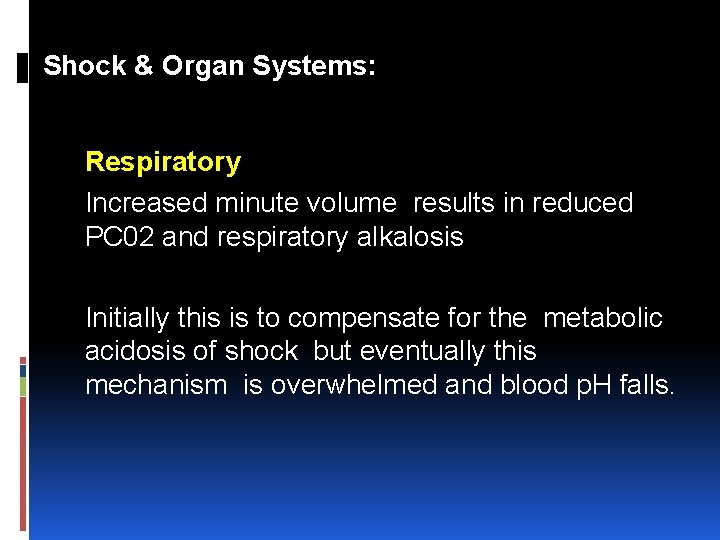 Shock & Organ Systems:

Respiratory

Increased minute volume results in reduced PC02 and respiratory alkalosis

Initially this is to compensate for the metabolic acidosis of shock but eventually this mechanism is overwhelmed and blood pH falls.